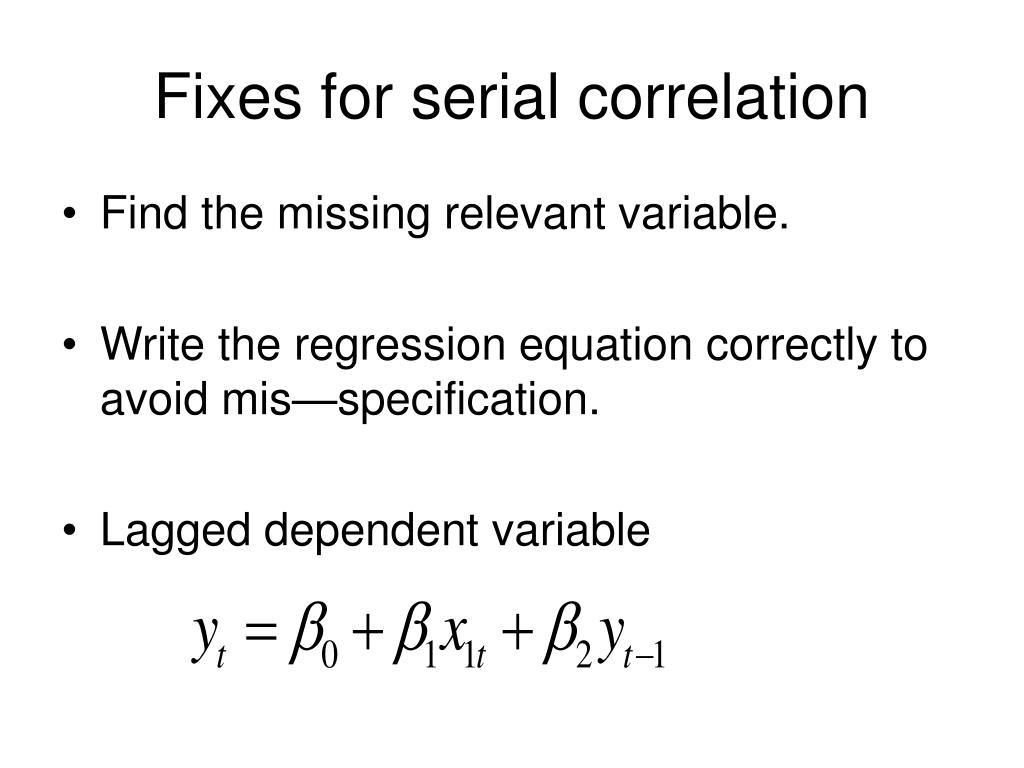 Fixes for serial correlation

• Find the missing relevant variable.

• Write the regression equation correctly to avoid mis—specification.

• Lagged dependent variable

$y_t = \beta_0 + \beta_1 x_{1t} + \beta_2 y_{t-1}$